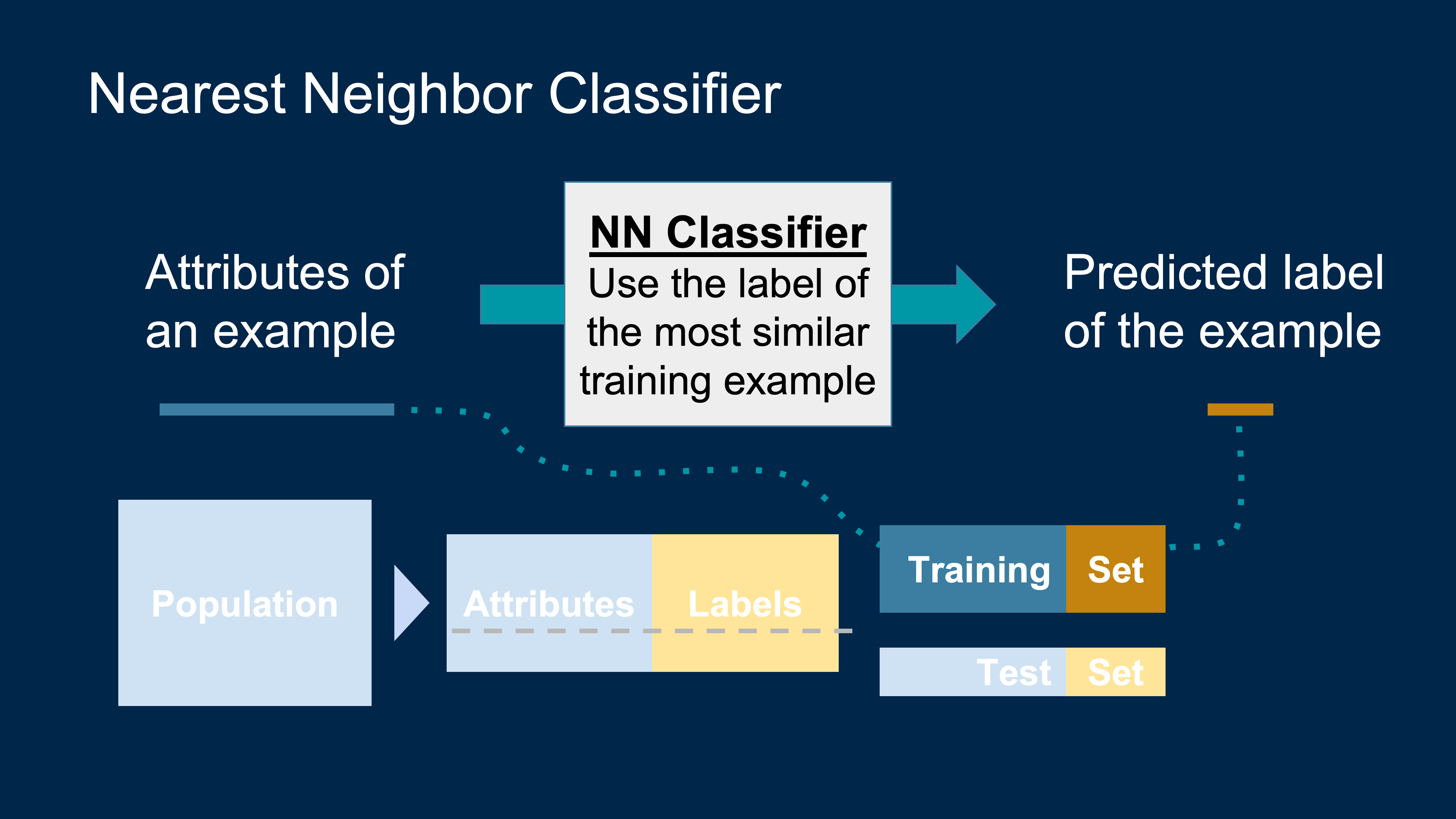 Nearest Neighbor Classifier

Attributes of an example

NN Classifier
Use the label of the most similar training example

Predicted label of the example

Population

Attributes

Labels

Training Set

Test Set